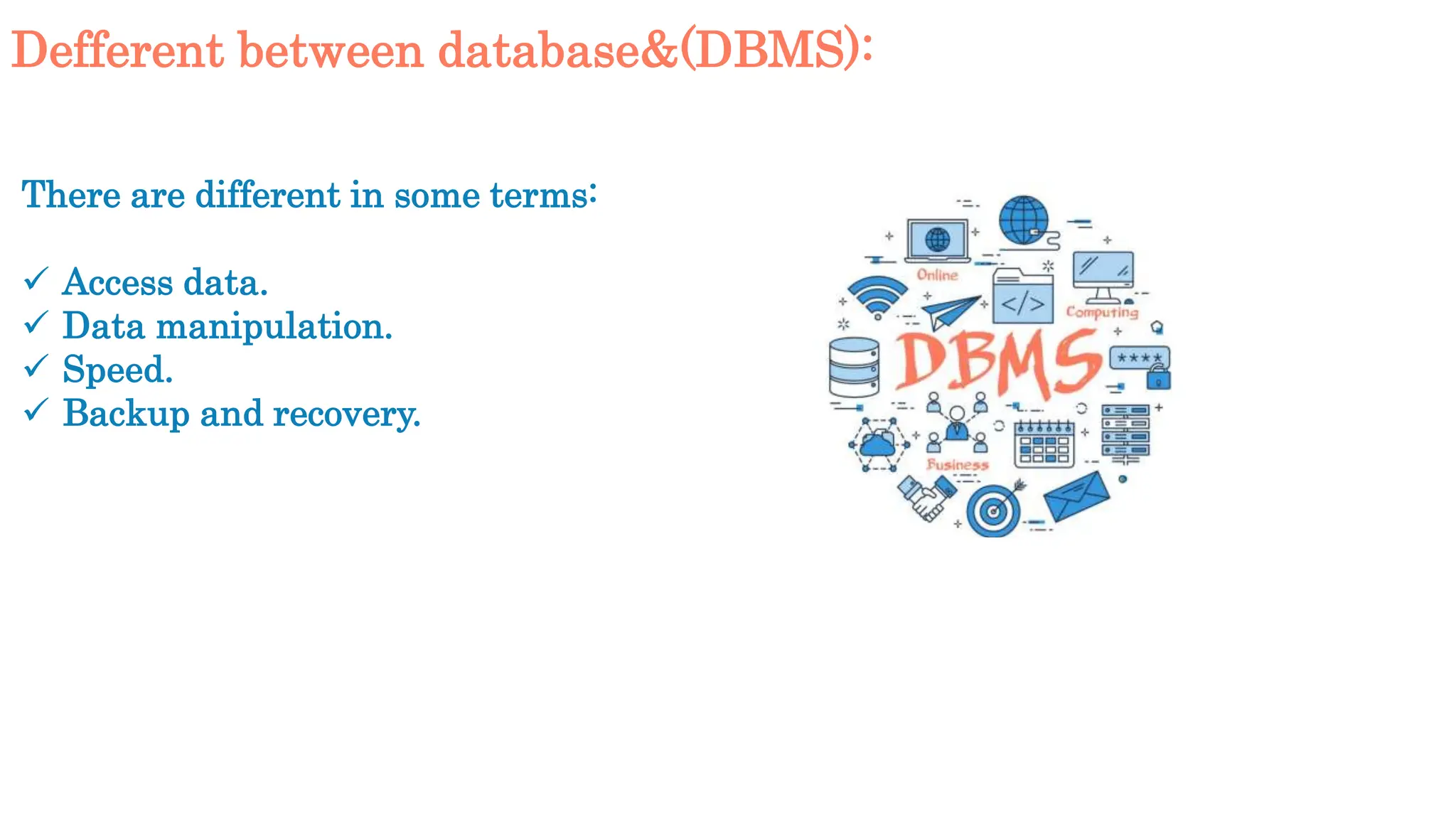 Defferent between database&(DBMS):

There are different in some terms:

✓ Access data.
✓ Data manipulation.
✓ Speed.
✓ Backup and recovery.

Online
</>
Computing
DBMS
****
Business